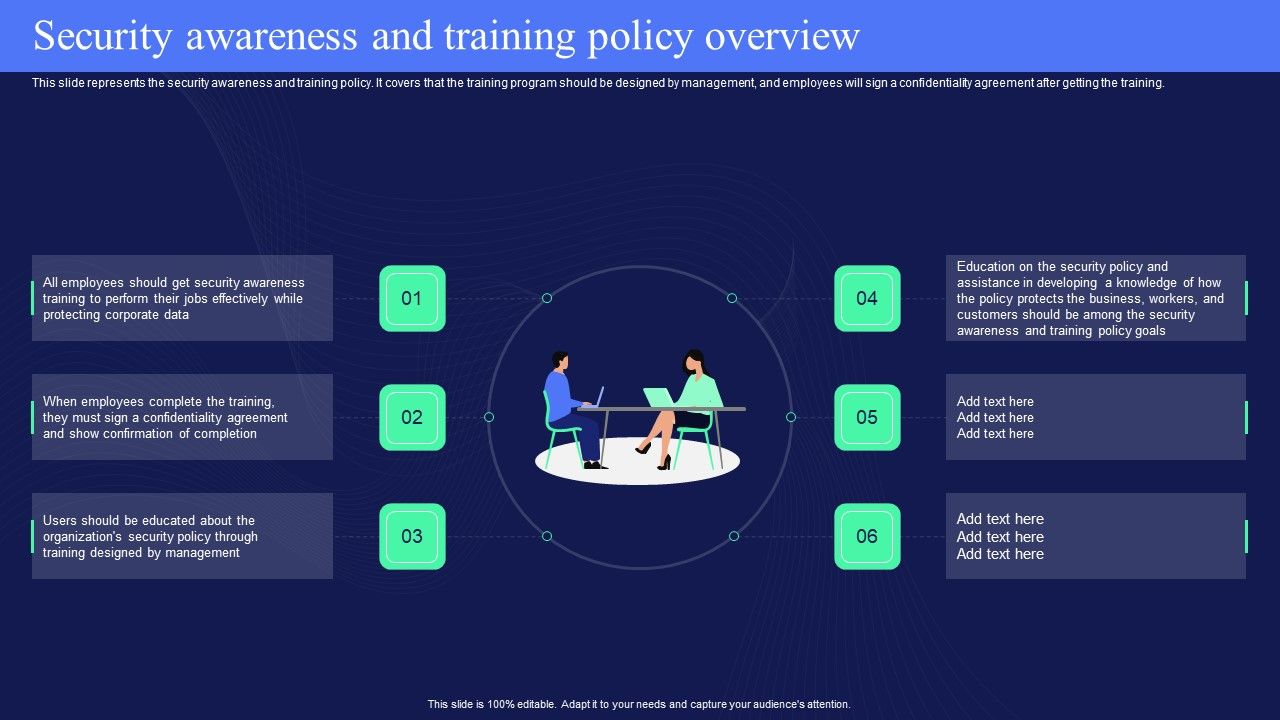 Security awareness and training policy overview

This slide represents the security awareness and training policy. It covers that the training program should be designed by management, and employees will sign a confidentiality agreement after getting the training.

All employees should get security awareness training to perform their jobs effectively while protecting corporate data

01

When employees complete the training, they must sign a confidentiality agreement and show confirmation of completion

02

Users should be educated about the organization's security policy through training designed by management

03

04

Education on the security policy and assistance in developing a knowledge of how the policy protects the business, workers, and customers should be among the security awareness and training policy goals

05

Add text here
Add text here
Add text here

06

Add text here
Add text here
Add text here

This slide is 100% editable. Adapt it to your needs and capture your audience's attention.